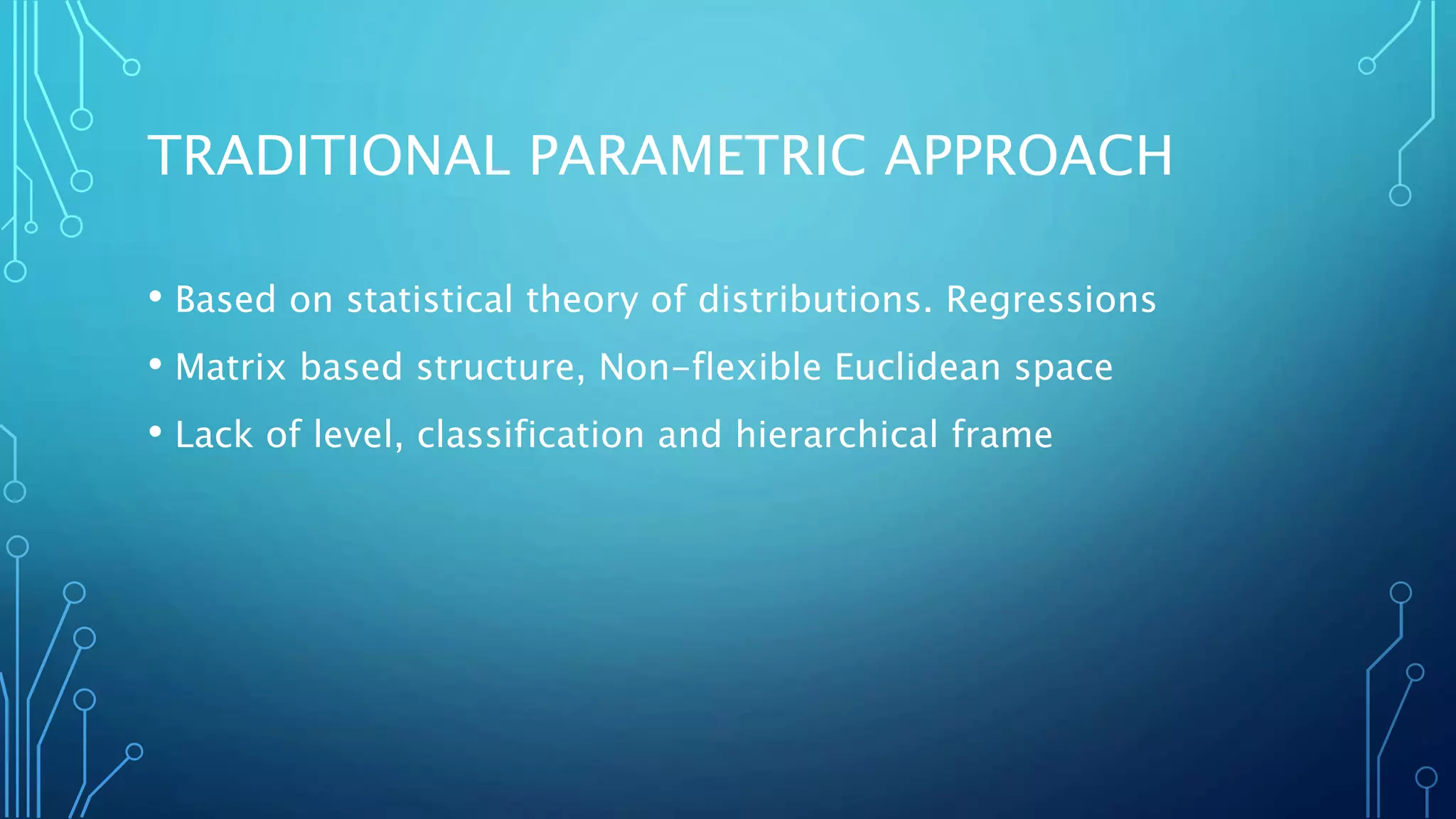 TRADITIONAL PARAMETRIC APPROACH

• Based on statistical theory of distributions. Regressions
• Matrix based structure, Non-flexible Euclidean space
• Lack of level, classification and hierarchical frame